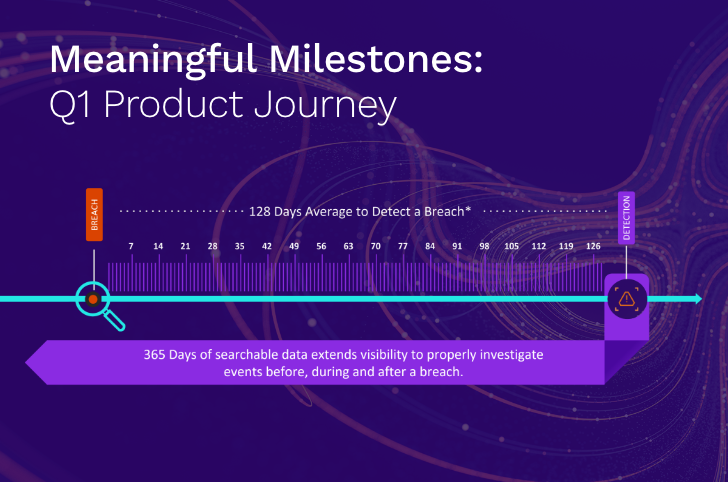 Meaningful Milestones:
Q1 Product Journey

BREACH

128 Days Average to Detect a Breach*

DETECTION

7 14 21 28 35 42 49 56 63 70 77 84 91 98 105 112 119 126

365 Days of searchable data extends visibility to properly investigate events before, during and after a breach.